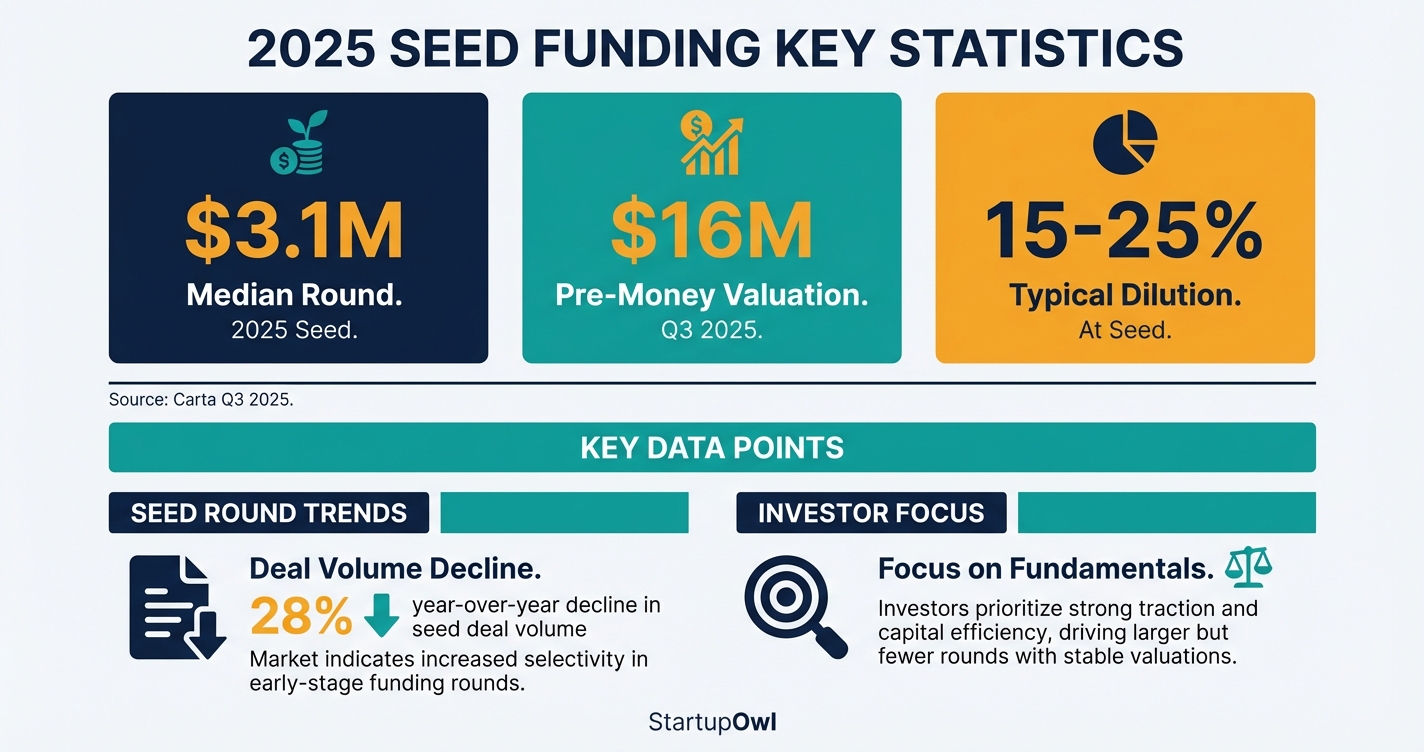 2025 SEED FUNDING KEY STATISTICS

$3.1M
Median Round.
2025 Seed.

$16M
Pre-Money Valuation.
Q3 2025.

15-25%
Typical Dilution.
At Seed.

Source: Carta Q3 2025.

KEY DATA POINTS

SEED ROUND TRENDS

Deal Volume Decline.
28% year-over-year decline in seed deal volume
Market indicates increased selectivity in early-stage funding rounds.

INVESTOR FOCUS

Focus on Fundamentals.
Investors prioritize strong traction and capital efficiency, driving larger but fewer rounds with stable valuations.

StartupOwl